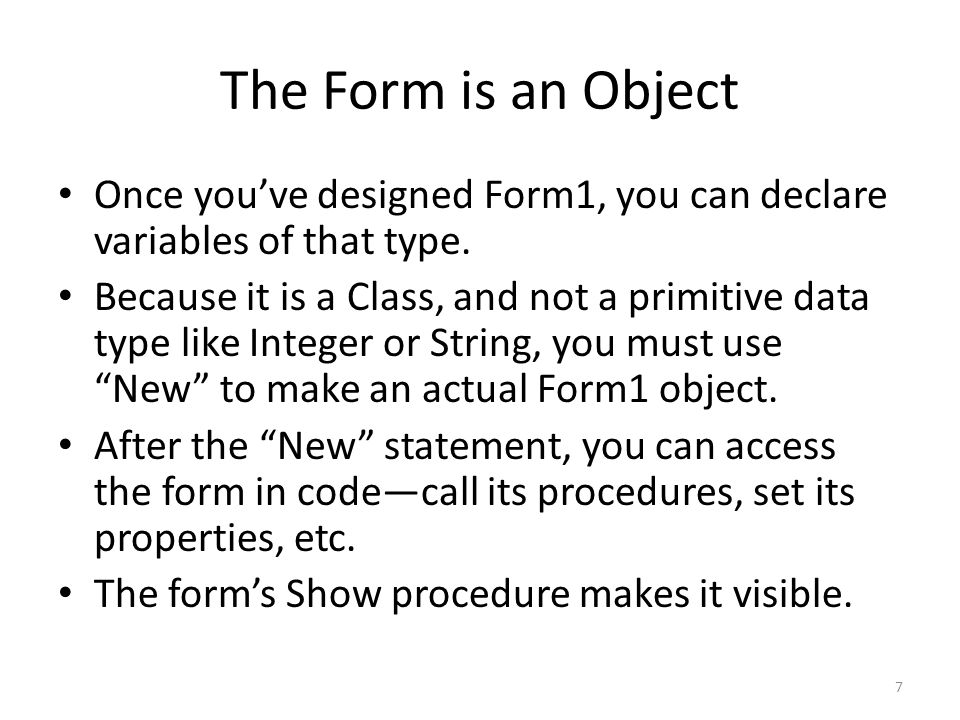 The Form is an Object

• Once you've designed Form1, you can declare variables of that type.
• Because it is a Class, and not a primitive data type like Integer or String, you must use "New" to make an actual Form1 object.
• After the "New" statement, you can access the form in code—call its procedures, set its properties, etc.
• The form's Show procedure makes it visible.

7